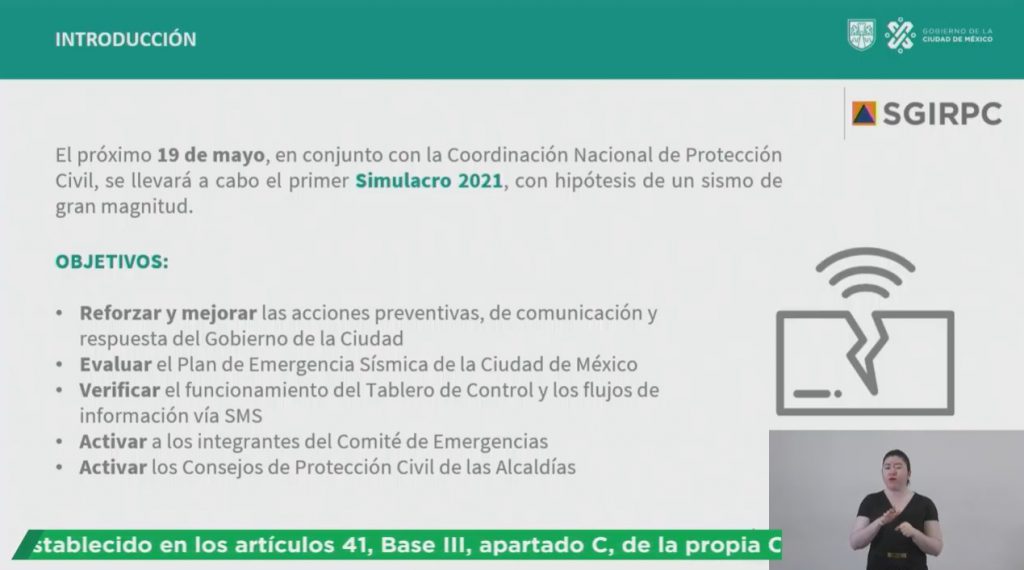 INTRODUCCIÓN

GOBIERNO DE LA CIUDAD DE MÉXICO

SGIRPC

El próximo 19 de mayo, en conjunto con la Coordinación Nacional de Protección Civil, se llevará a cabo el primer Simulacro 2021, con hipótesis de un sismo de gran magnitud.

OBJETIVOS:

• Reforzar y mejorar las acciones preventivas, de comunicación y respuesta del Gobierno de la Ciudad
• Evaluar el Plan de Emergencia Sísmica de la Ciudad de México
• Verificar el funcionamiento del Tablero de Control y los flujos de información vía SMS
• Activar a los integrantes del Comité de Emergencias
• Activar los Consejos de Protección Civil de las Alcaldías

stablecido en los artículos 41, Base III, apartado C, de la propia C